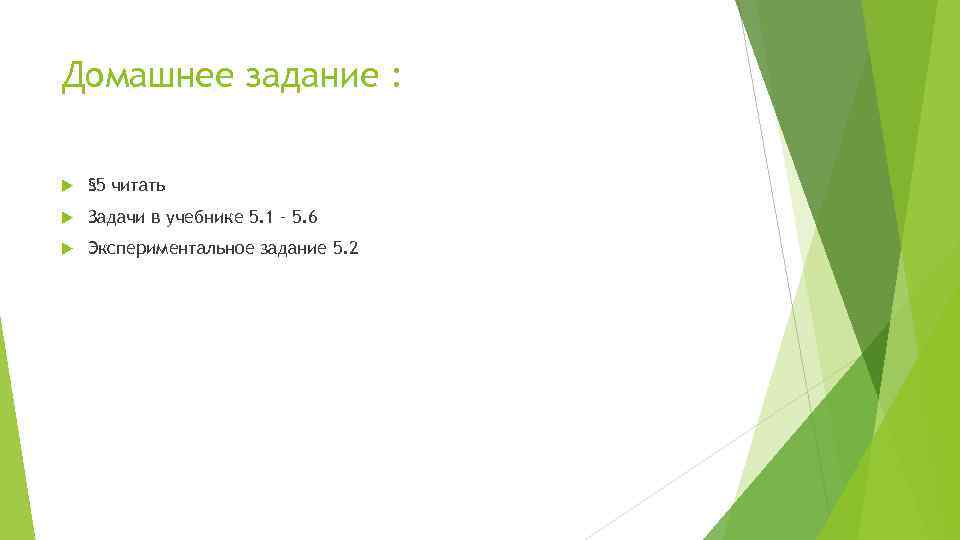 Домашнее задание :

§5 читать

Задачи в учебнике 5.1 - 5.6

Экспериментальное задание 5.2